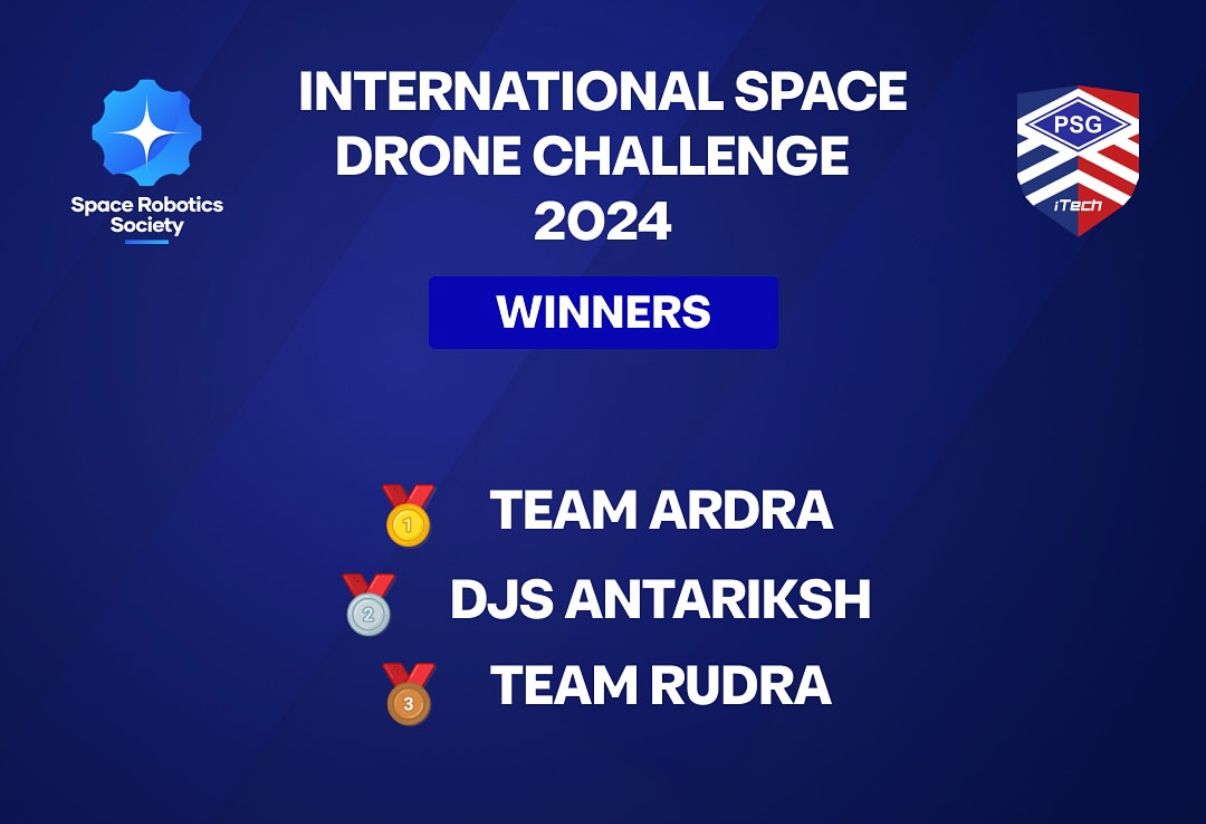 Space Robotics Society

INTERNATIONAL SPACE DRONE CHALLENGE 2024

PSG iTech

WINNERS

1 TEAM ARDRA
2 DJS ANTARIKSH
3 TEAM RUDRA